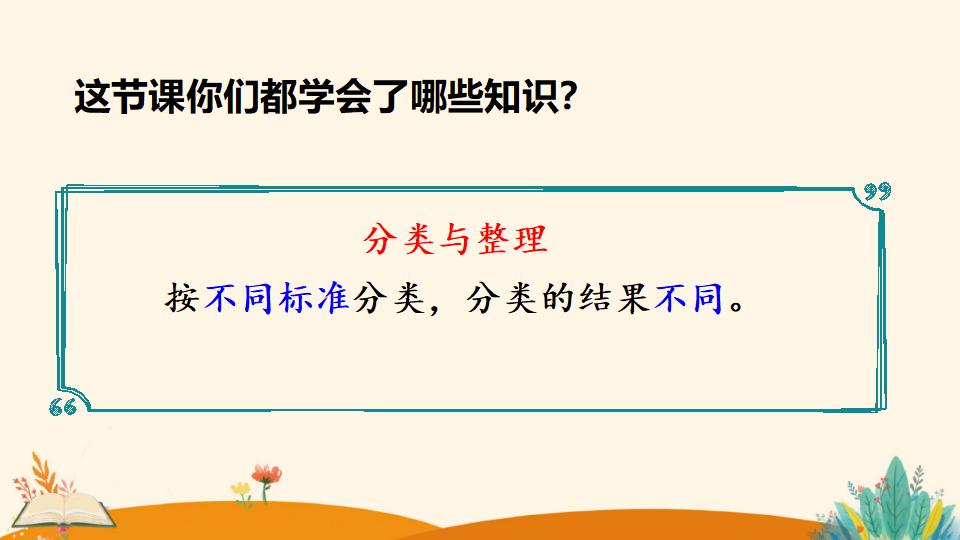 这节课你们都学会了哪些知识？

分类与整理

按不同标准分类，分类的结果不同。